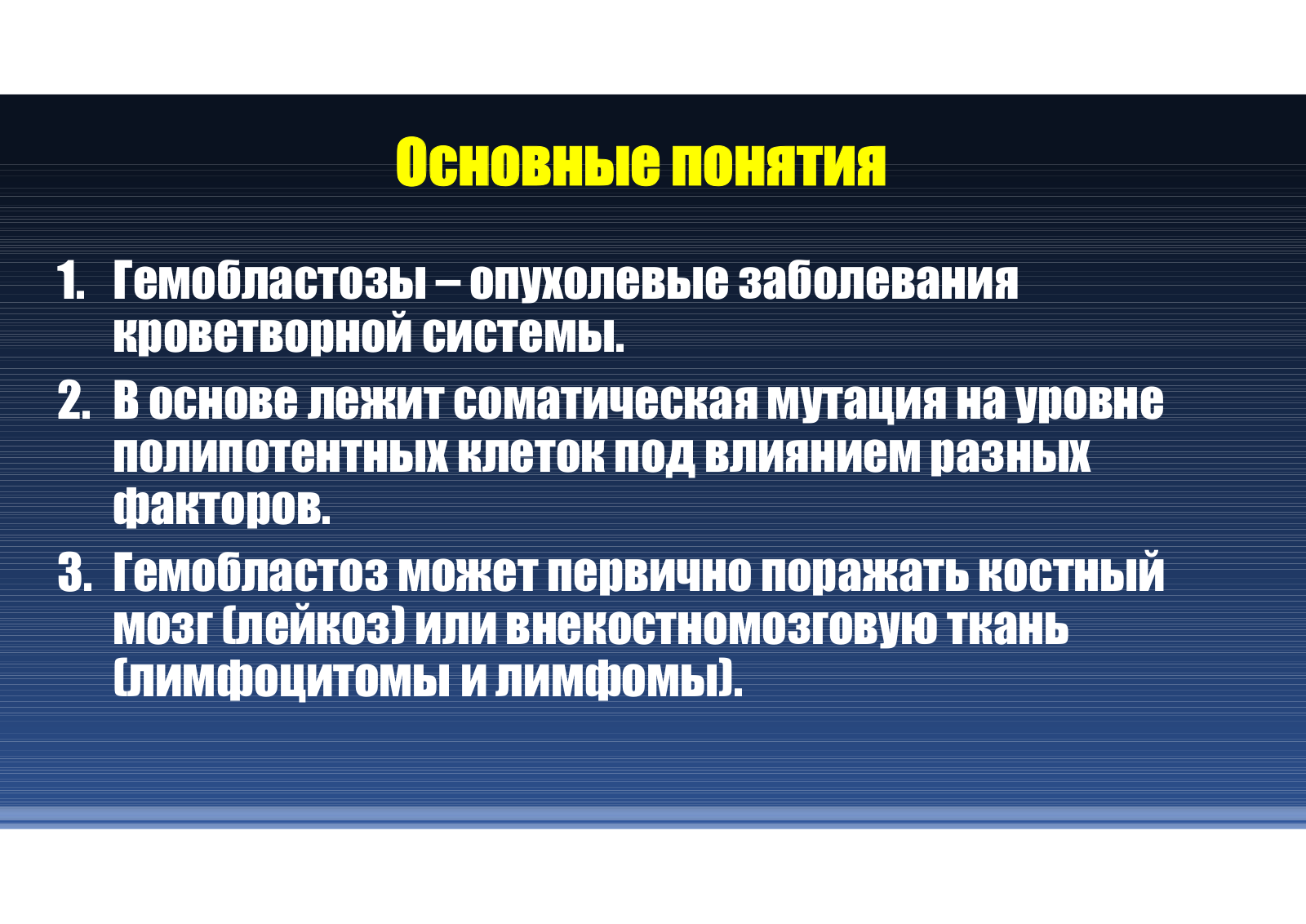 Основные понятия

1. Гемобластозы – опухолевые заболевания кроветворной системы.

2. В основе лежит соматическая мутация на уровне полипотентных клеток под влиянием разных факторов.

3. Гемобластоз может первично поражать костный мозг (лейкоз) или внекостномозговую ткань (лимфоцитомы и лимфомы).